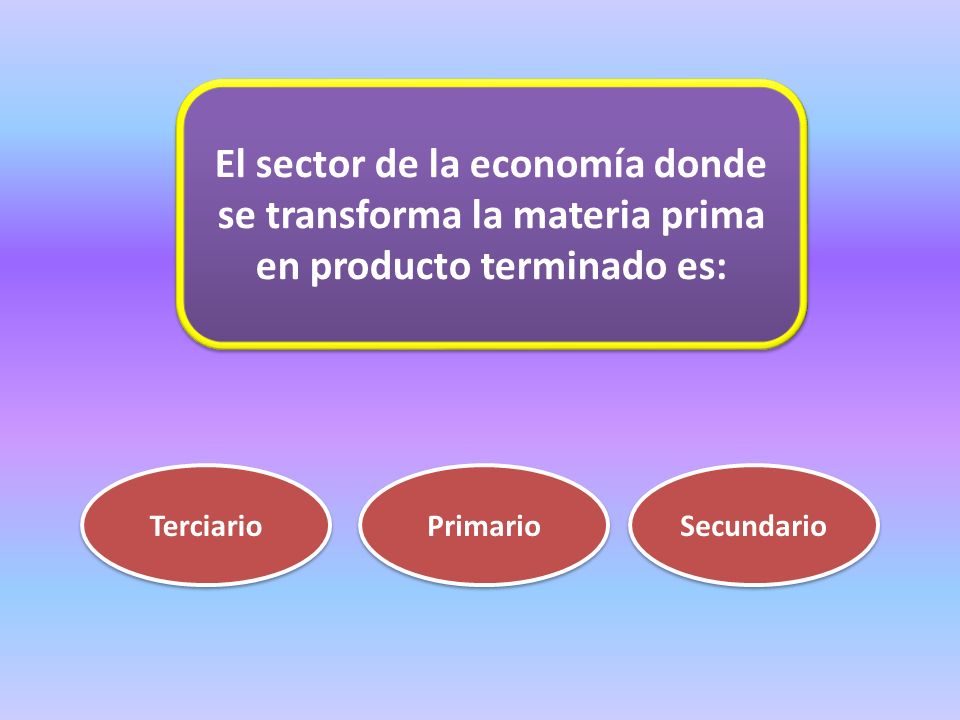 El sector de la economía donde se transforma la materia prima en producto terminado es:

Terciario

Primario

Secundario